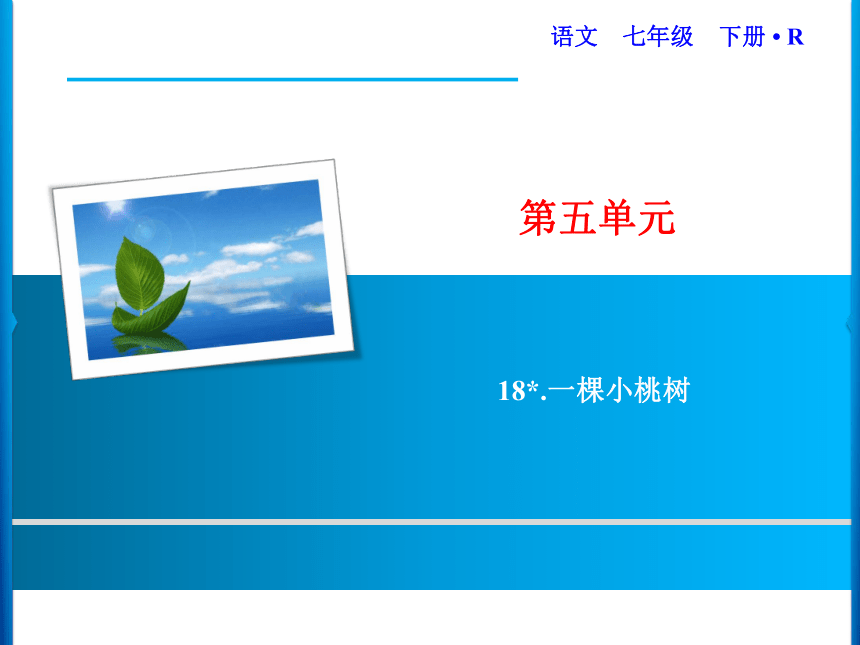 语文　七年级　下册 • R

第五单元

18*.一棵小桃树